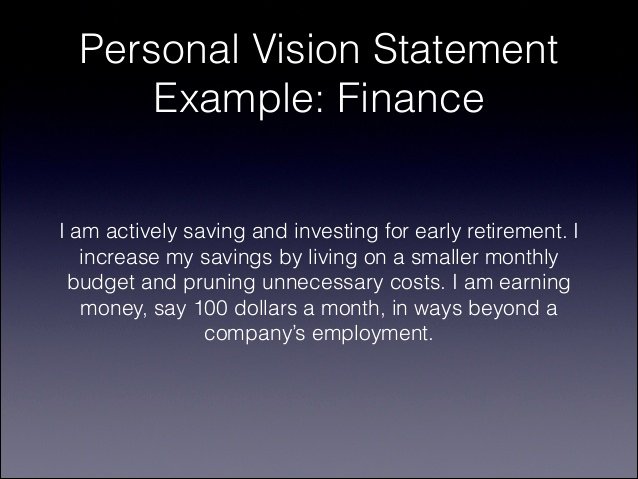 Personal Vision Statement Example: Finance

I am actively saving and investing for early retirement. I increase my savings by living on a smaller monthly budget and pruning unnecessary costs. I am earning money, say 100 dollars a month, in ways beyond a company's employment.